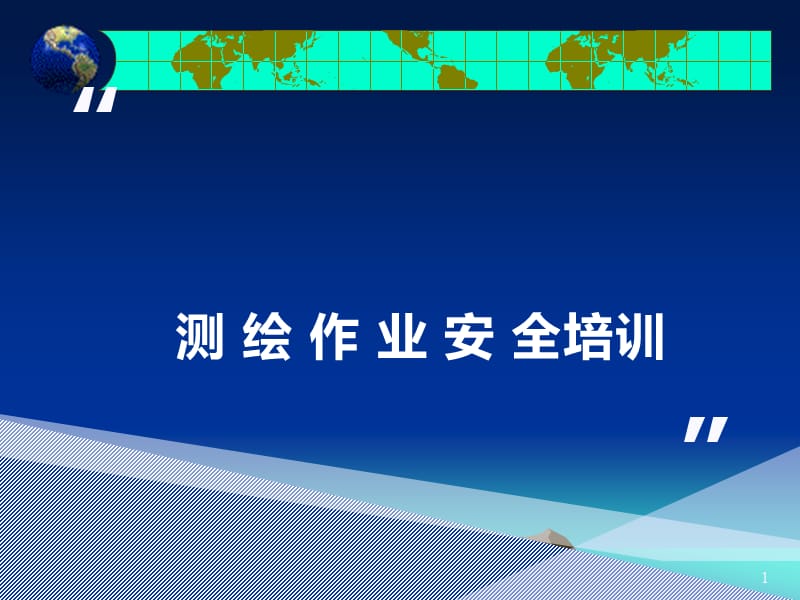 "

测 绘 作 业 安 全培训

"

1